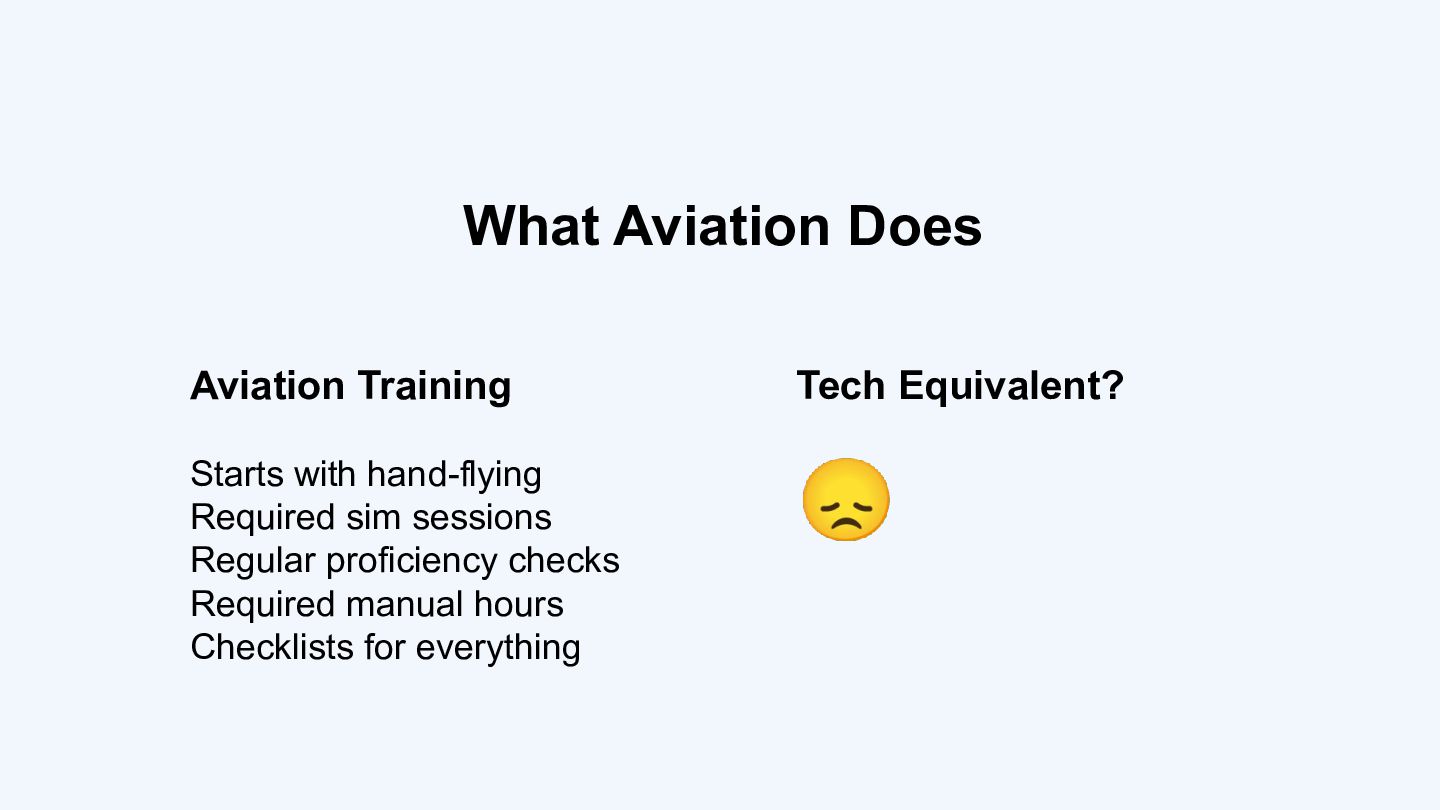 What Aviation Does

Aviation Training

Starts with hand-flying
Required sim sessions
Regular proficiency checks
Required manual hours
Checklists for everything

Tech Equivalent?

😞